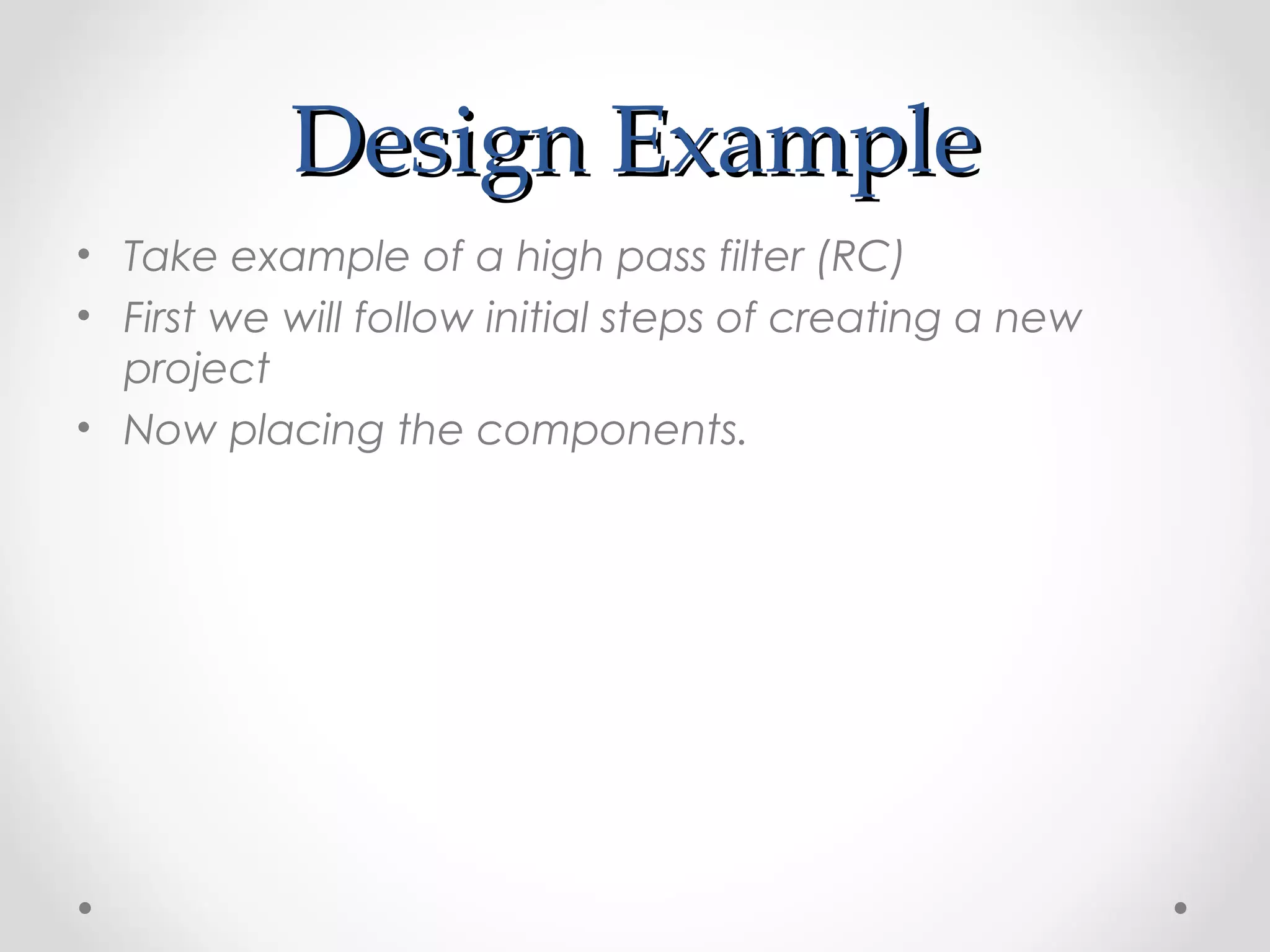 Design Example

• Take example of a high pass filter (RC)
• First we will follow initial steps of creating a new project
• Now placing the components.